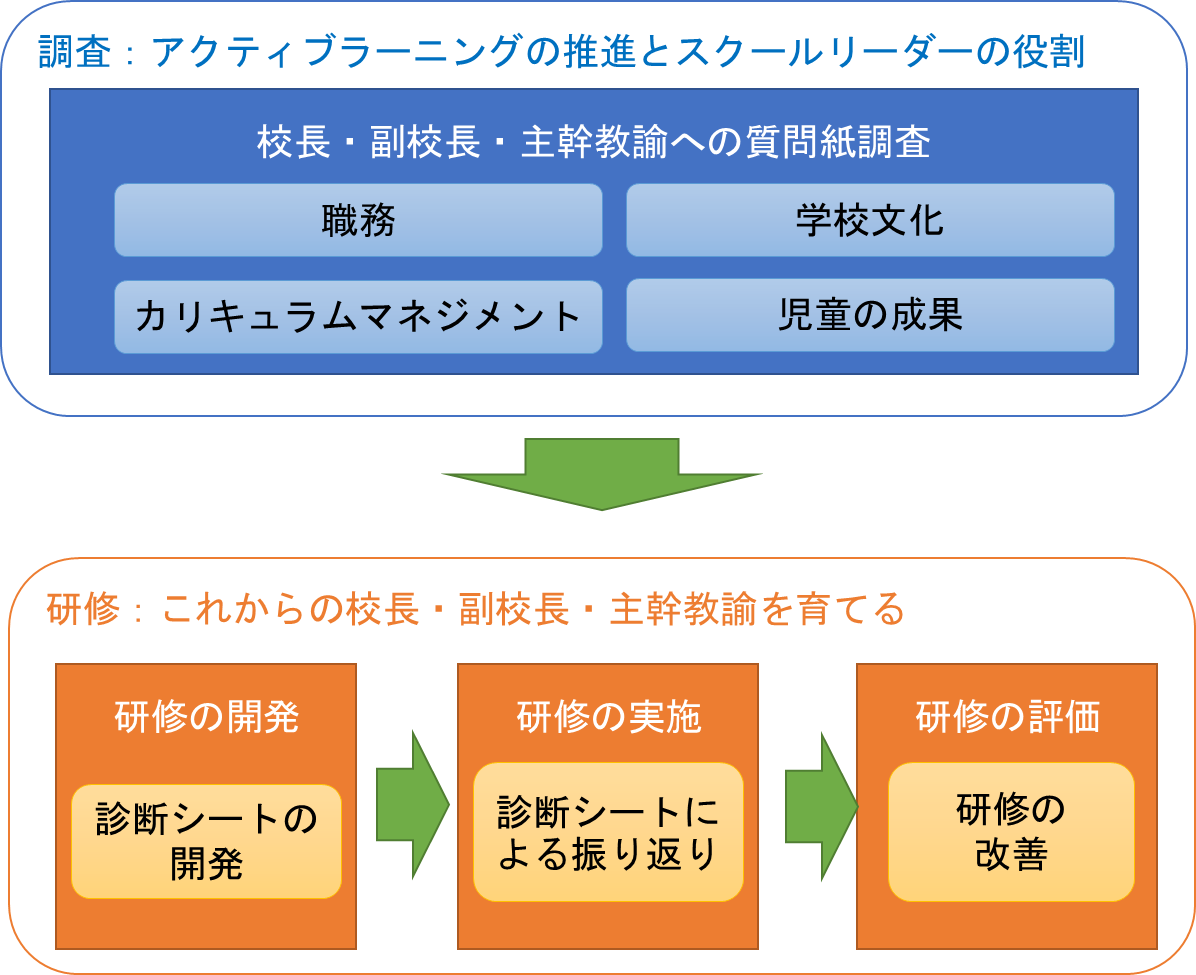 調査：アクティブラーニングの推進とスクールリーダーの役割

校長・副校長・主幹教諭への質問紙調査

職務

学校文化

カリキュラムマネジメント

児童の成果

研修：これからの校長・副校長・主幹教諭を育てる

研修の開発

診断シートの開発

研修の実施

診断シートによる振り返り

研修の評価

研修の改善